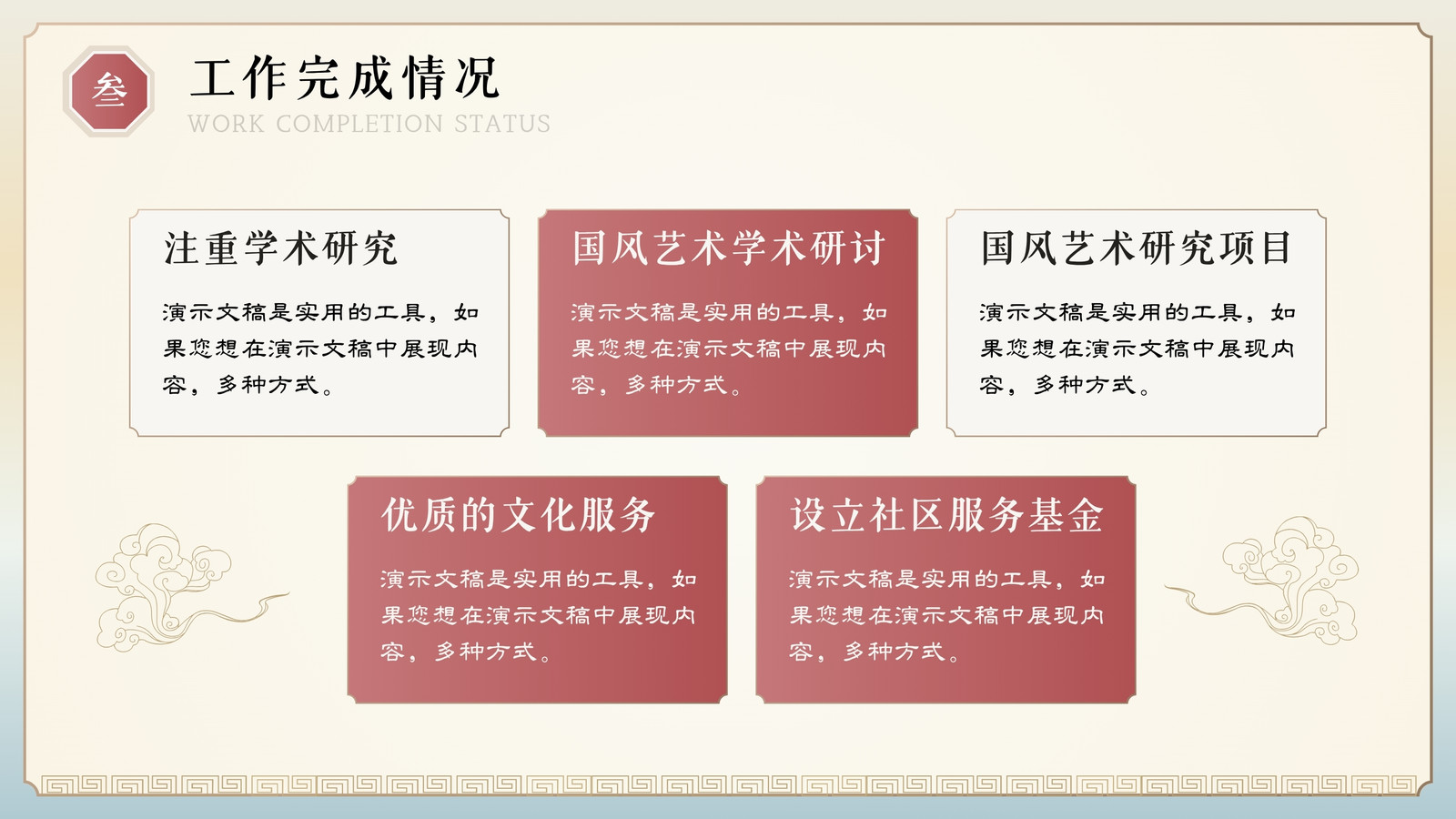 叁

工作完成情况

WORK COMPLETION STATUS

注重学术研究

演示文稿是实用的工具，如果您想在演示文稿中展现内容，多种方式。

国风艺术学术研讨

演示文稿是实用的工具，如果您想在演示文稿中展现内容，多种方式。

国风艺术研究项目

演示文稿是实用的工具，如果您想在演示文稿中展现内容，多种方式。

优质的文化服务

演示文稿是实用的工具，如果您想在演示文稿中展现内容，多种方式。

设立社区服务基金

演示文稿是实用的工具，如果您想在演示文稿中展现内容，多种方式。